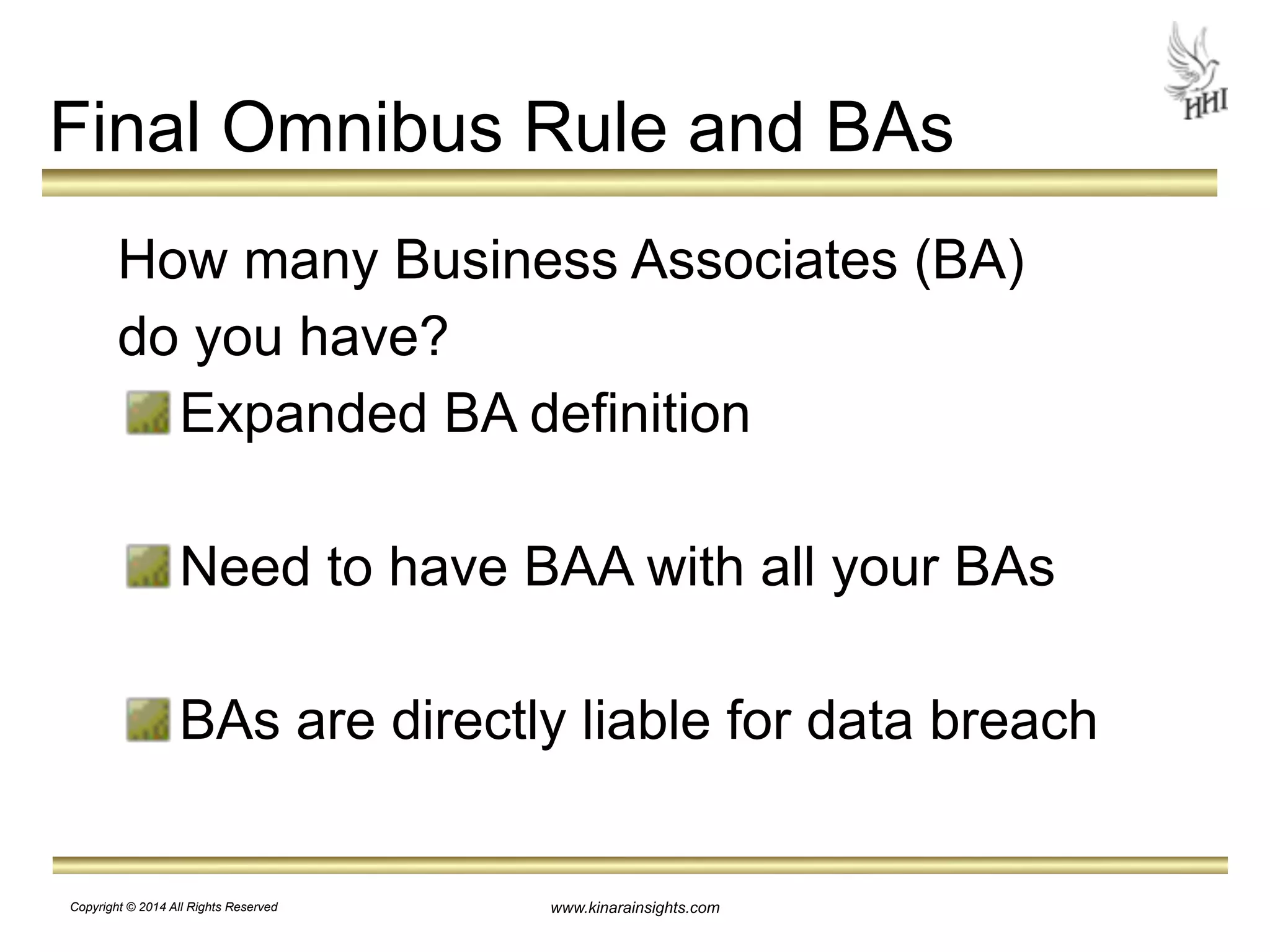 HHI

Final Omnibus Rule and BAs

How many Business Associates (BA) do you have?

Expanded BA definition

Need to have BAA with all your BAs

BAs are directly liable for data breach

Copyright © 2014 All Rights Reserved

www.kinarainsights.com